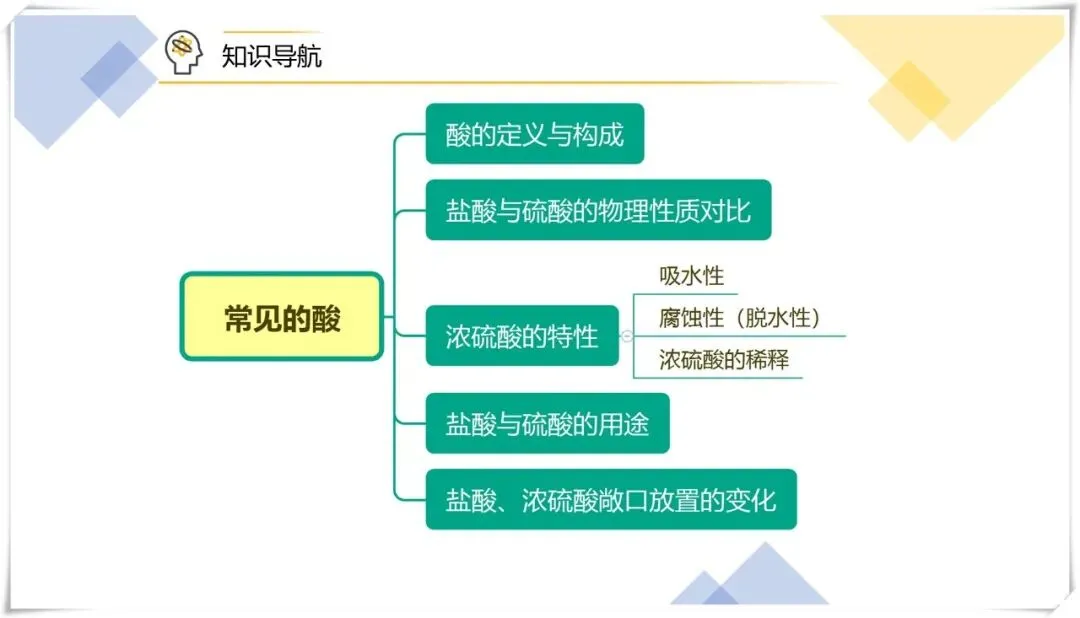 知识导航

常见的酸

酸的定义与构成

盐酸与硫酸的物理性质对比

浓硫酸的特性

吸水性

腐蚀性（脱水性）

浓硫酸的稀释

盐酸与硫酸的用途

盐酸、浓硫酸敞口放置的变化